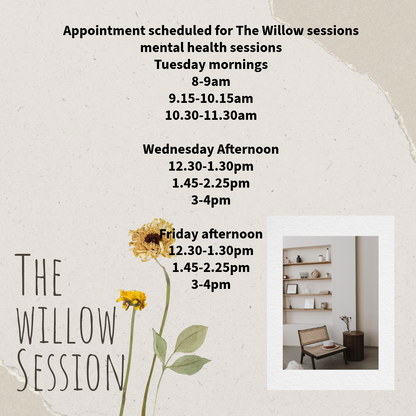 Appointment scheduled for The Willow sessions
mental health sessions
Tuesday mornings
8-9am
9.15-10.15am
10.30-11.30am

Wednesday Afternoon
12.30-1.30pm
1.45-2.25pm
3-4pm

Friday afternoon
12.30-1.30pm
1.45-2.25pm
3-4pm

THE WILLOW SESSION